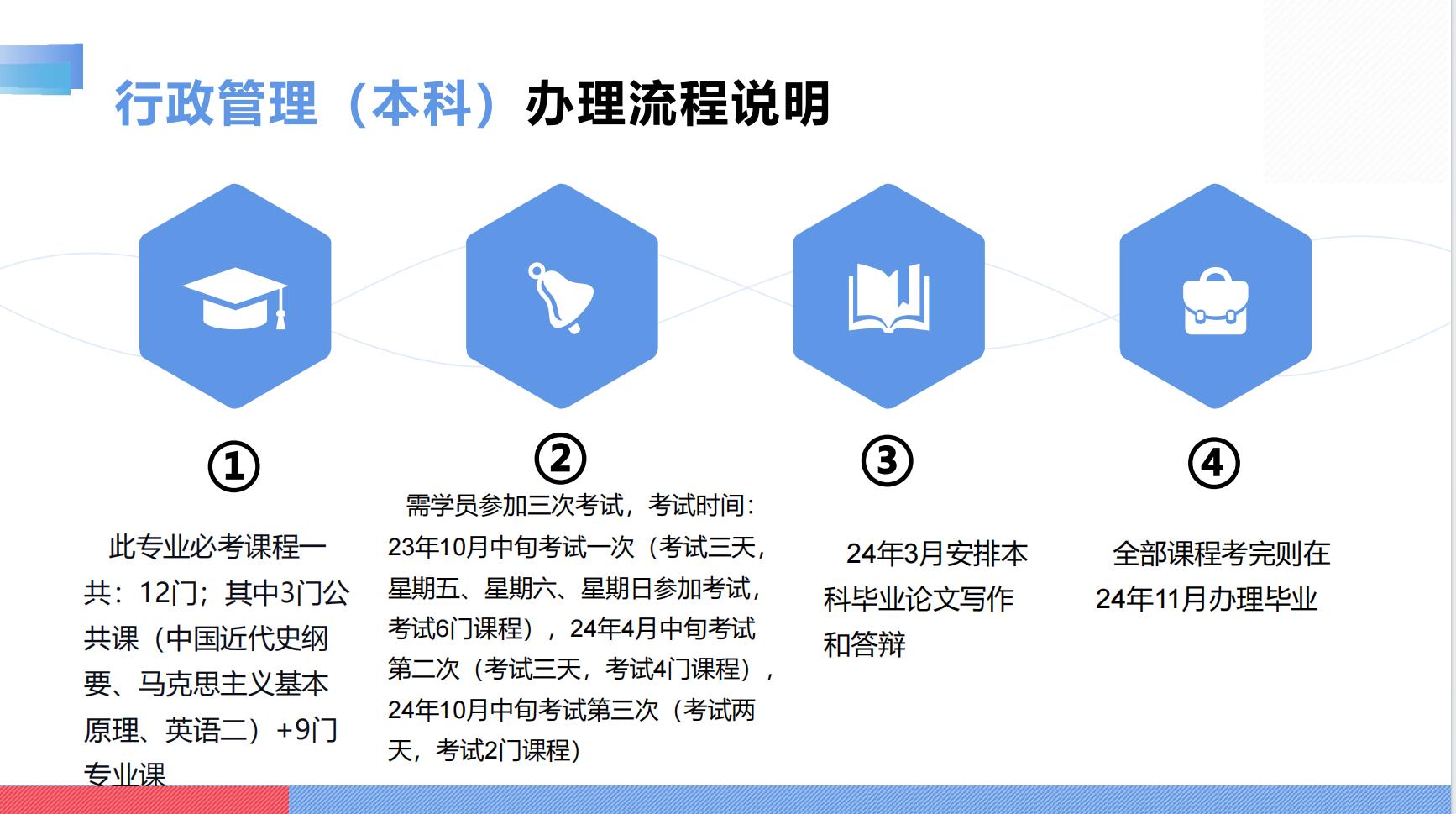 行政管理（本科）办理流程说明

①

此专业必考课程一共：12门；其中3门公共课（中国近代史纲要、马克思主义基本原理、英语二）+9门专业课

②

需学员参加三次考试，考试时间：23年10月中旬考试一次（考试三天，星期五、星期六、星期日参加考试，考试6门课程），24年4月中旬考试第二次（考试三天，考试4门课程），24年10月中旬考试第三次（考试两天，考试2门课程）

③

24年3月安排本科毕业论文写作和答辩

④

全部课程考完则在24年11月办理毕业